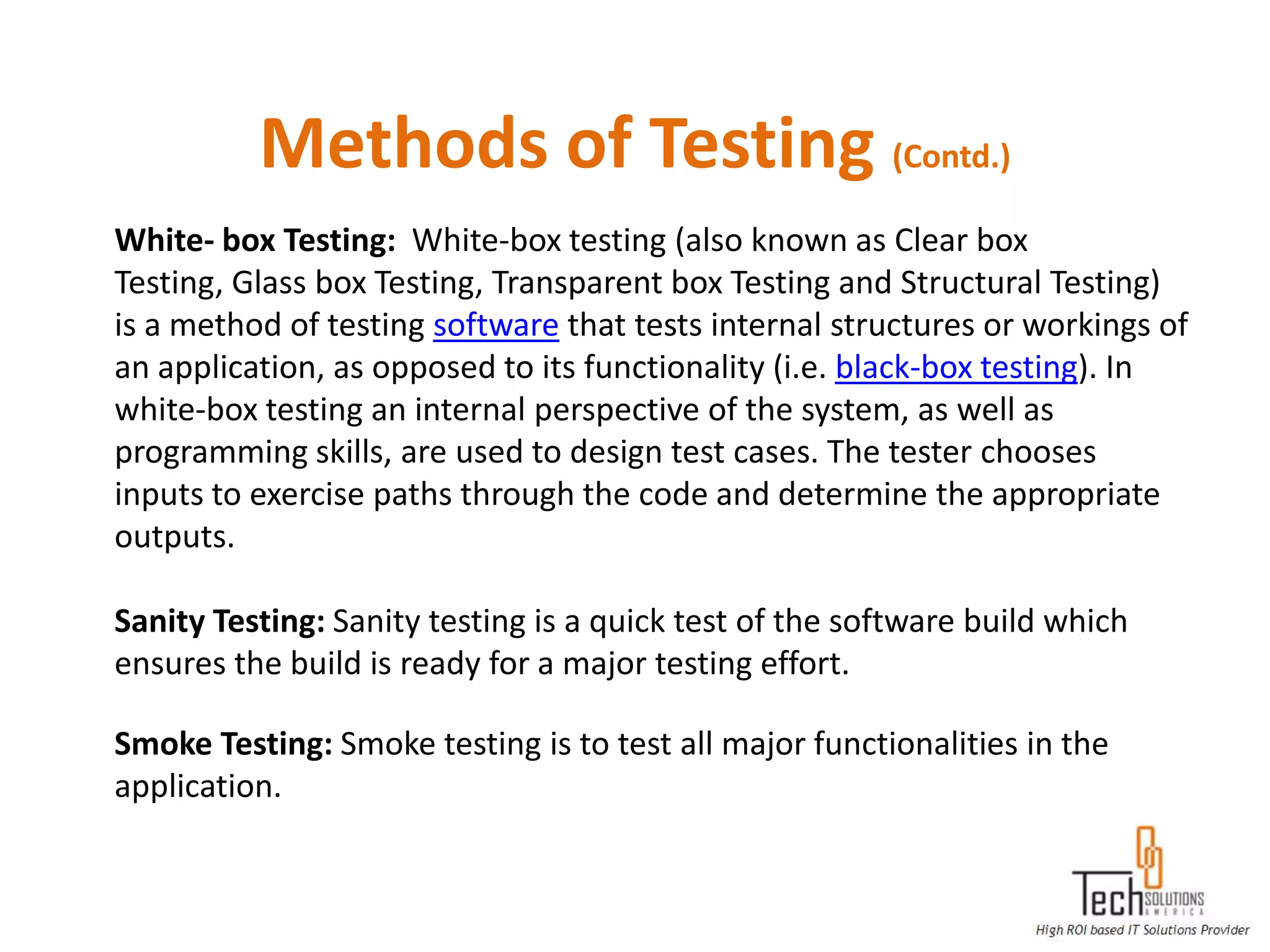 Methods of Testing (Contd.)

White- box Testing: White-box testing (also known as Clear box Testing, Glass box Testing, Transparent box Testing and Structural Testing) is a method of testing software that tests internal structures or workings of an application, as opposed to its functionality (i.e. black-box testing). In white-box testing an internal perspective of the system, as well as programming skills, are used to design test cases. The tester chooses inputs to exercise paths through the code and determine the appropriate outputs.

Sanity Testing: Sanity testing is a quick test of the software build which ensures the build is ready for a major testing effort.

Smoke Testing: Smoke testing is to test all major functionalities in the application.

Tech SOLUTIONS AMERICA
High ROI based IT Solutions Provider